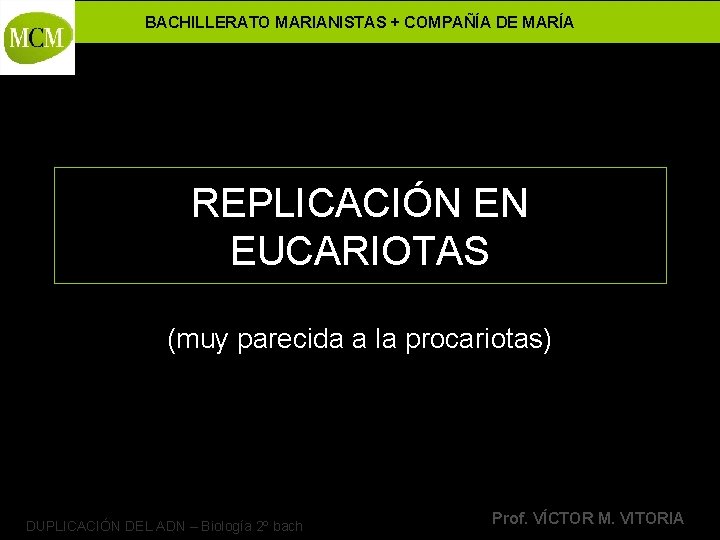 MCM

BACHILLERATO MARIANISTAS + COMPAÑÍA DE MARÍA

REPLICACIÓN EN EUCARIOTAS

(muy parecida a la procariotas)

DUPLICACIÓN DEL ADN – Biología 2º bach

Prof. VÍCTOR M. VITORIA